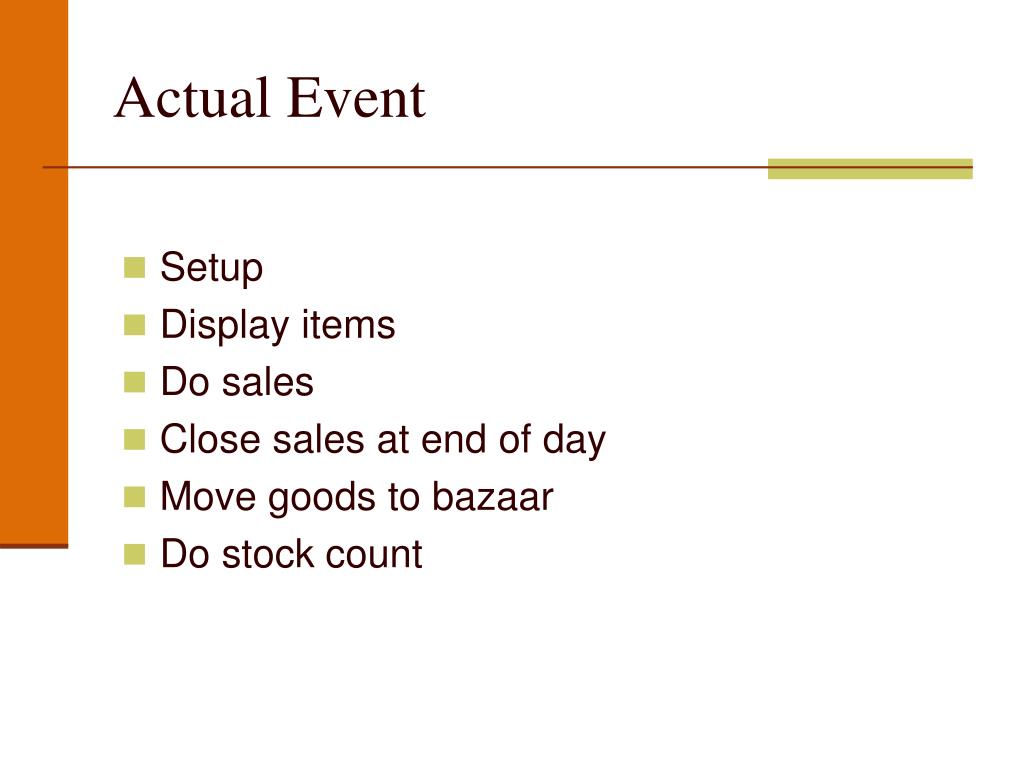 Actual Event

- Setup
- Display items
- Do sales
- Close sales at end of day
- Move goods to bazaar
- Do stock count